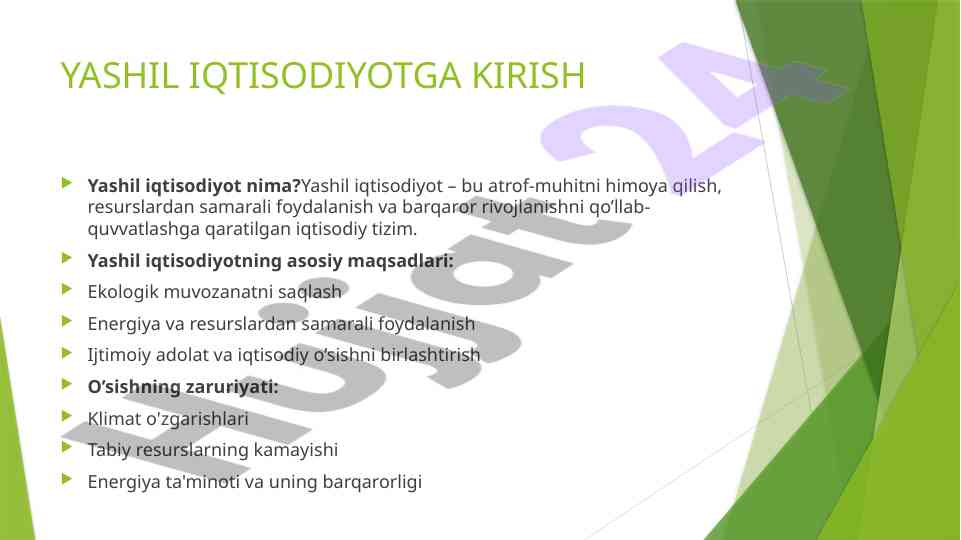 YASHIL IQTISODIYOTGA KIRISH

Yashil iqtisodiyot nima?Yashil iqtisodiyot – bu atrof-muhitni himoya qilish, resurslardan samarali foydalanish va barqaror rivojlanishni qo'llab-quvvatlashga qaratilgan iqtisodiy tizim.

Yashil iqtisodiyotning asosiy maqsadlari:

Ekologik muvozanatni saqlash

Energiya va resurslardan samarali foydalanish

Ijtimoiy adolat va iqtisodiy o'sishni birlashtirish

O'sishning zaruriyati:

Klimat o'zgarishlari

Tabiy resurslarning kamayishi

Energiya ta'minoti va uning barqarorligi

Hujjat24